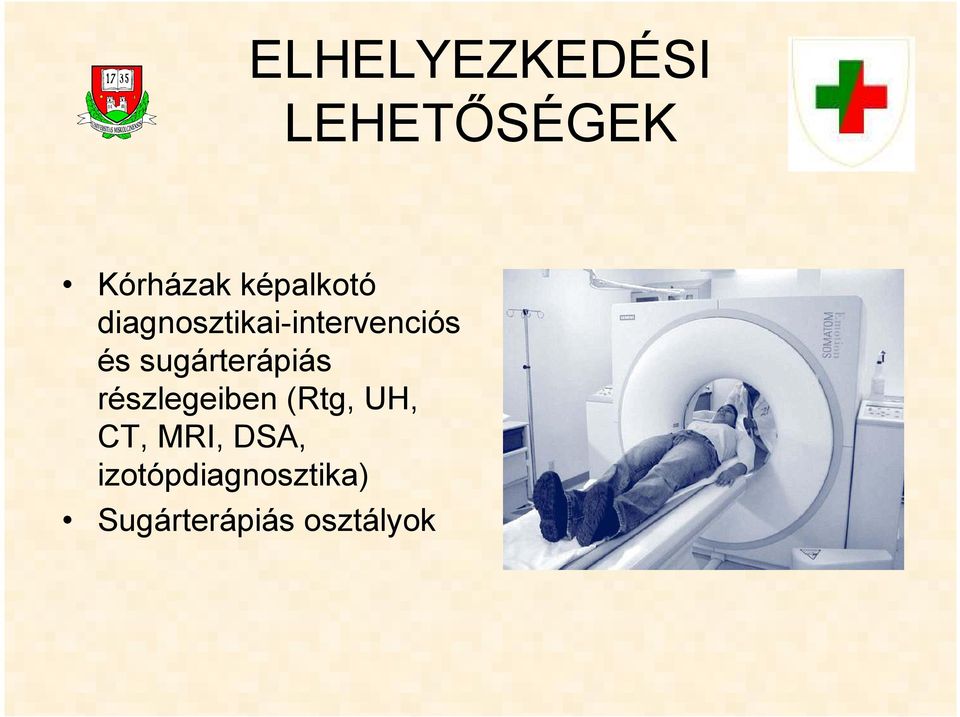 17 35

ELHELYEZKEDÉSI LEHETŐSÉGEK

• Kórházak képalkotó diagnosztikai-intervenciós és sugárterápiás részlegeiben (Rtg, UH, CT, MRI, DSA, izotópdiagnosztika)
• Sugárterápiás osztályok

SOMATOM